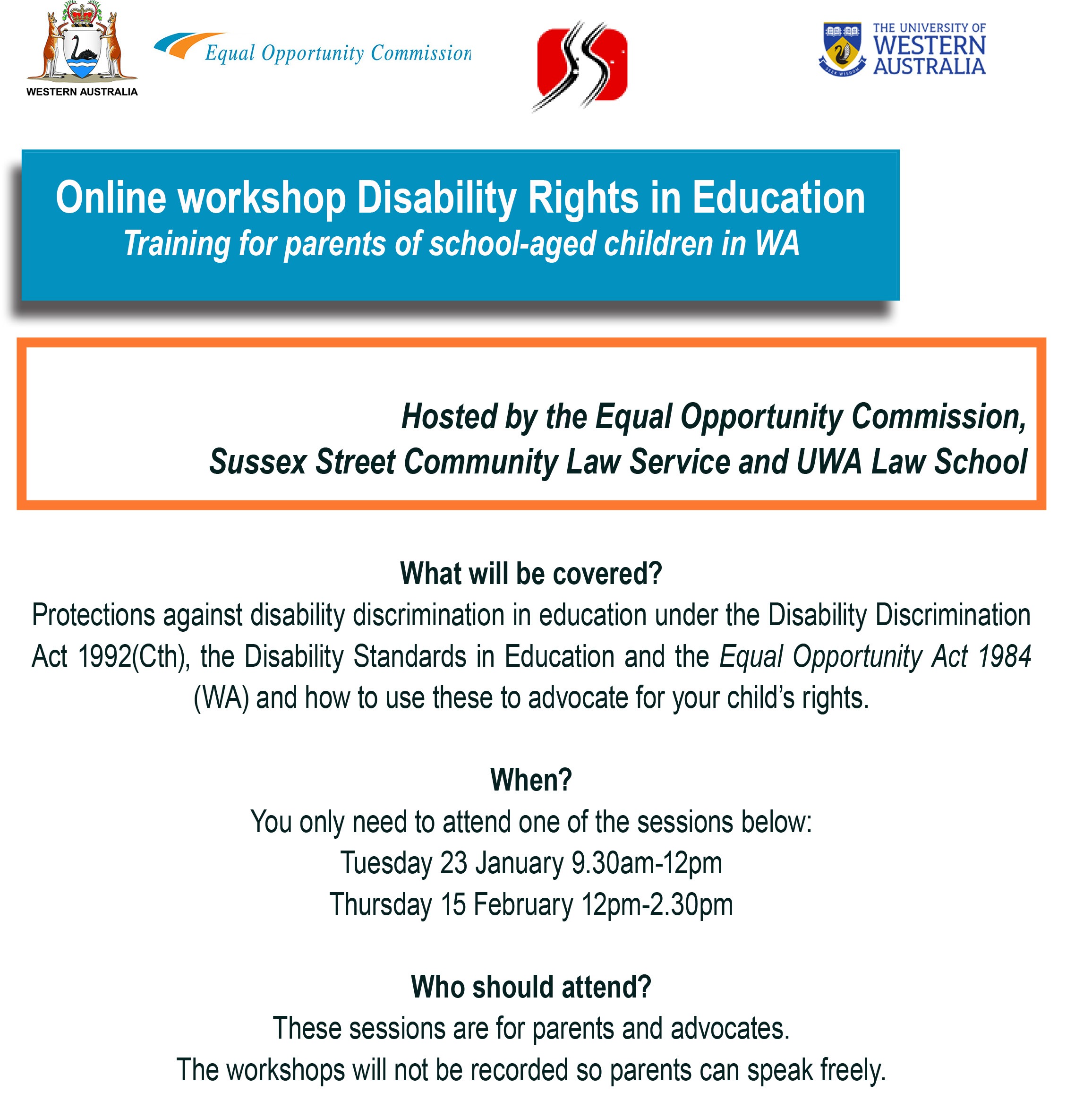 WESTERN AUSTRALIA

Equal Opportunity Commission

THE UNIVERSITY OF WESTERN AUSTRALIA

SEEK WISDOM

Online workshop Disability Rights in Education
Training for parents of school-aged children in WA

Hosted by the Equal Opportunity Commission, Sussex Street Community Law Service and UWA Law School

What will be covered?
Protections against disability discrimination in education under the Disability Discrimination Act 1992(Cth), the Disability Standards in Education and the Equal Opportunity Act 1984 (WA) and how to use these to advocate for your child's rights.

When?
You only need to attend one of the sessions below:
Tuesday 23 January 9.30am-12pm
Thursday 15 February 12pm-2.30pm

Who should attend?
These sessions are for parents and advocates.
The workshops will not be recorded so parents can speak freely.